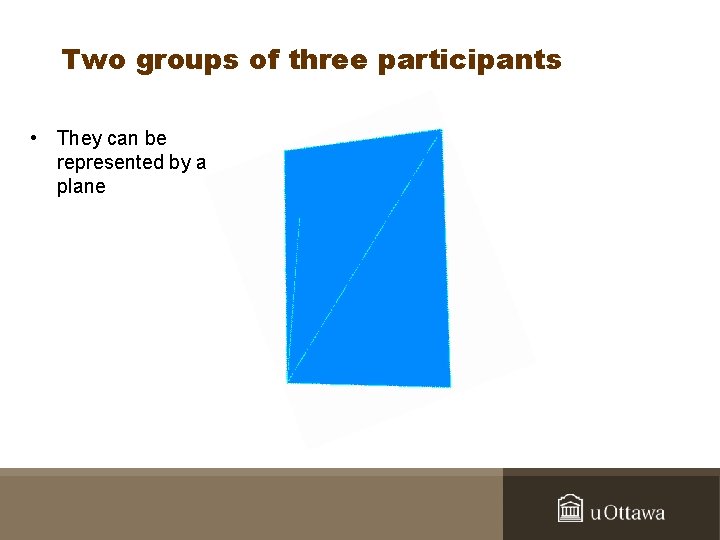 Two groups of three participants

• They can be represented by a plane

uOttawa